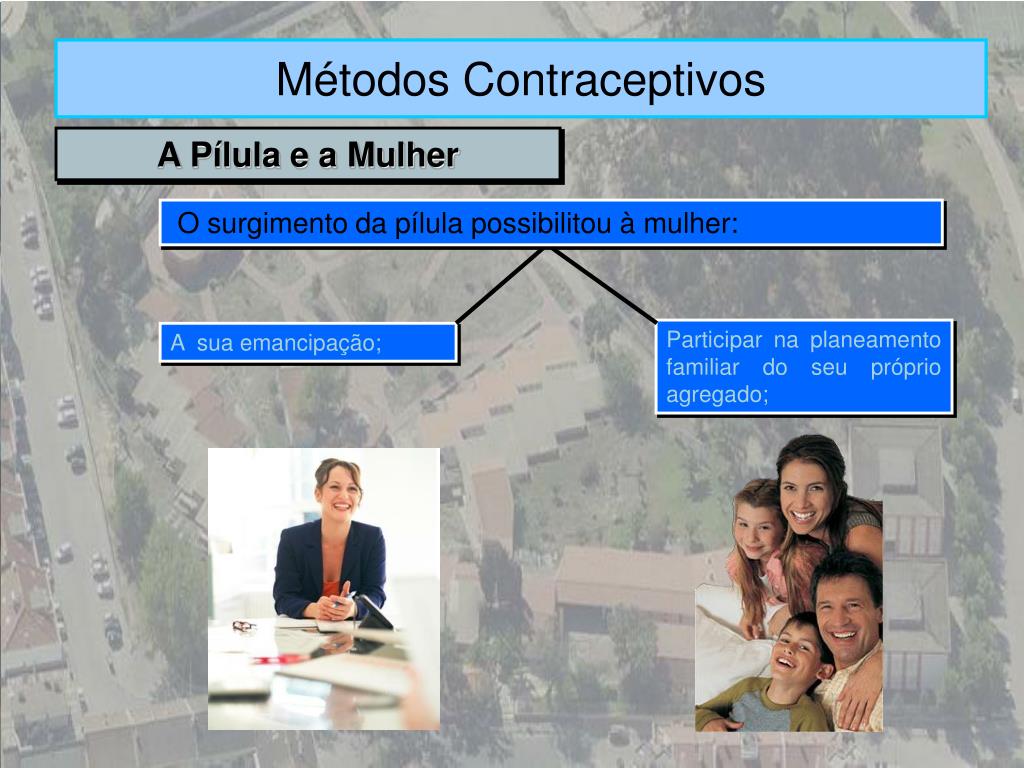 Métodos Contraceptivos

A Pílula e a Mulher

O surgimento da pílula possibilitou à mulher:

A sua emancipação;

Participar na planeamento familiar do seu próprio agregado;